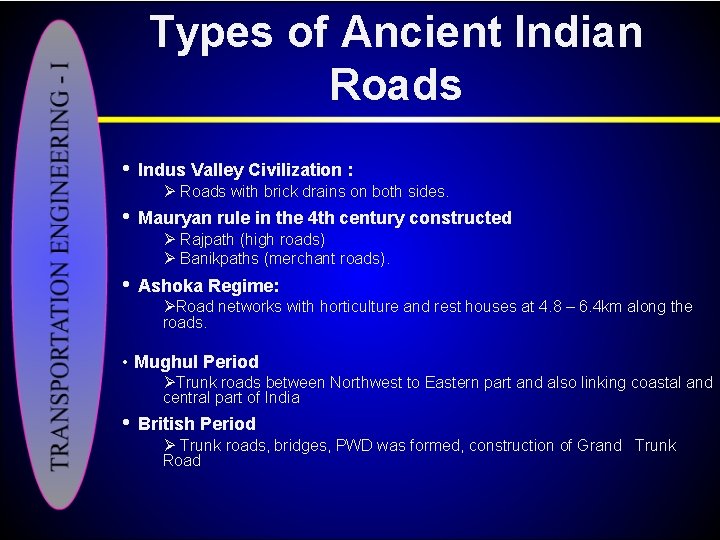 TRANSPORTATION ENGINEERING - I

Types of Ancient Indian Roads

• Indus Valley Civilization :
➢ Roads with brick drains on both sides.

• Mauryan rule in the 4th century constructed
➢ Rajpath (high roads)
➢ Banikpaths (merchant roads).

• Ashoka Regime:
➢Road networks with horticulture and rest houses at 4.8 – 6.4km along the roads.

• Mughul Period
➢Trunk roads between Northwest to Eastern part and also linking coastal and central part of India

• British Period
➢ Trunk roads, bridges, PWD was formed, construction of Grand Trunk Road